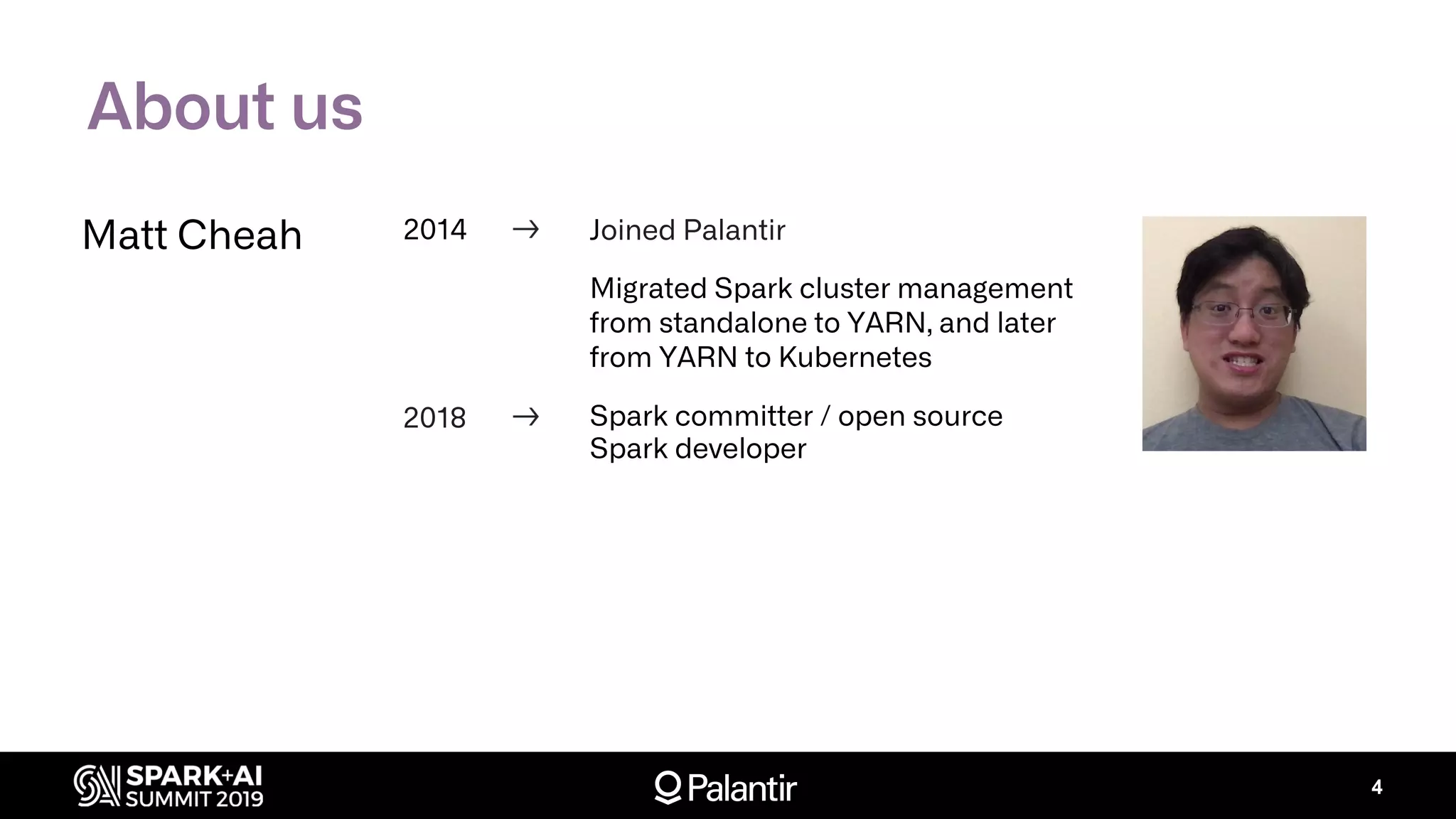 About us

Matt Cheah

2014 → Joined Palantir

Migrated Spark cluster management from standalone to YARN, and later from YARN to Kubernetes

2018 → Spark committer / open source Spark developer

SPARK+AI SUMMIT 2019

Palantir

4